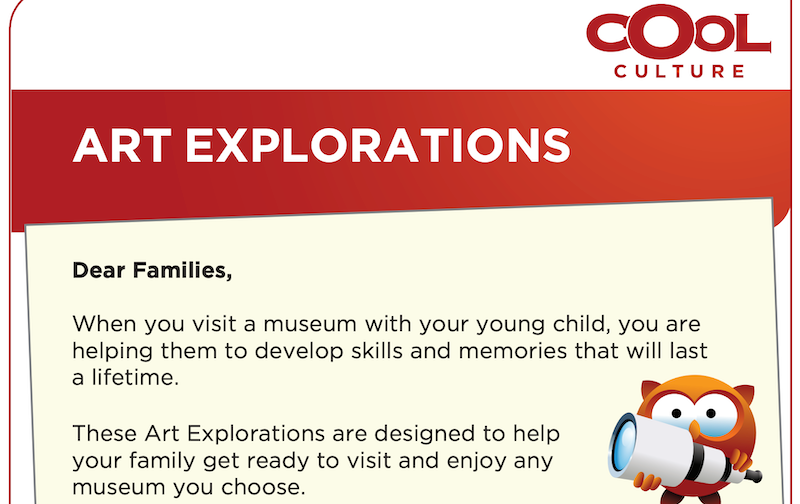 COOL
CULTURE

ART EXPLORATIONS

Dear Families,

When you visit a museum with your young child, you are helping them to develop skills and memories that will last a lifetime.

These Art Explorations are designed to help your family get ready to visit and enjoy any museum you choose.